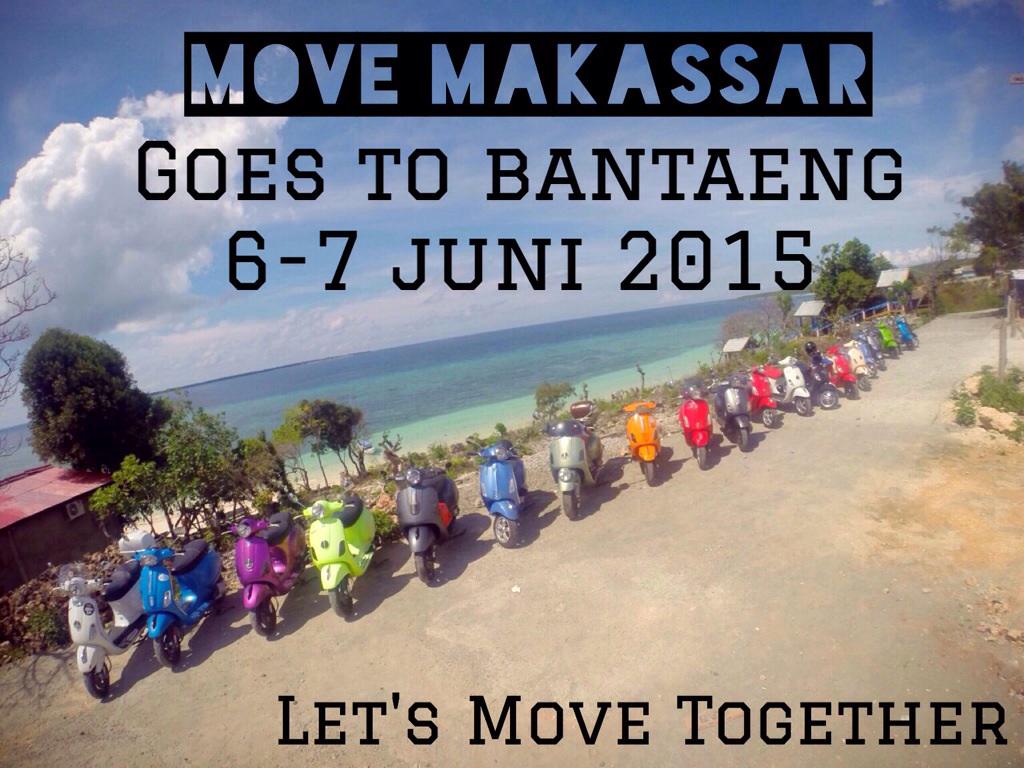 MOVE MAKASSAR
Goes to bantaeng
6-7 juni 2015

Let's Move Together